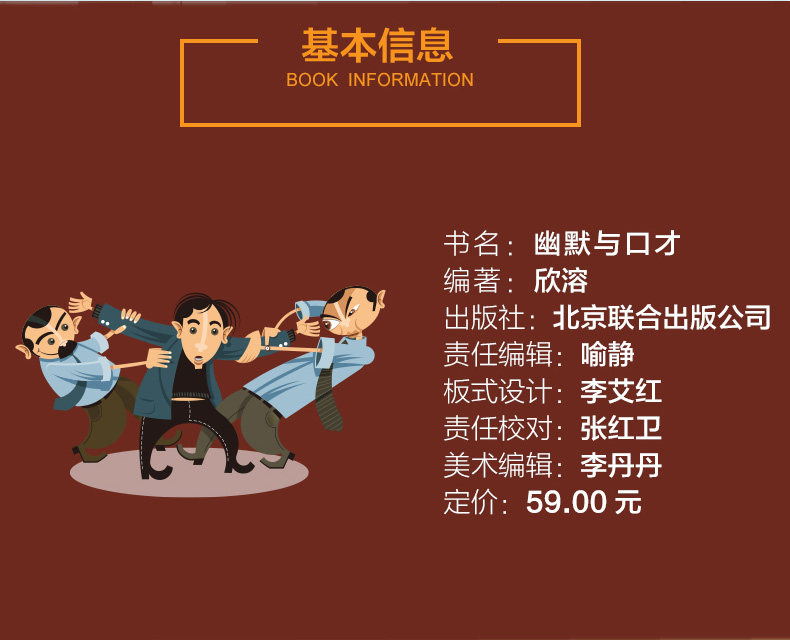 基本信息
BOOK INFORMATION

书名：幽默与口才
编著：欣溶
出版社：北京联合出版公司
责任编辑：喻静
板式设计：李艾红
责任校对：张红卫
美术编辑：李丹丹
定价：59.00 元